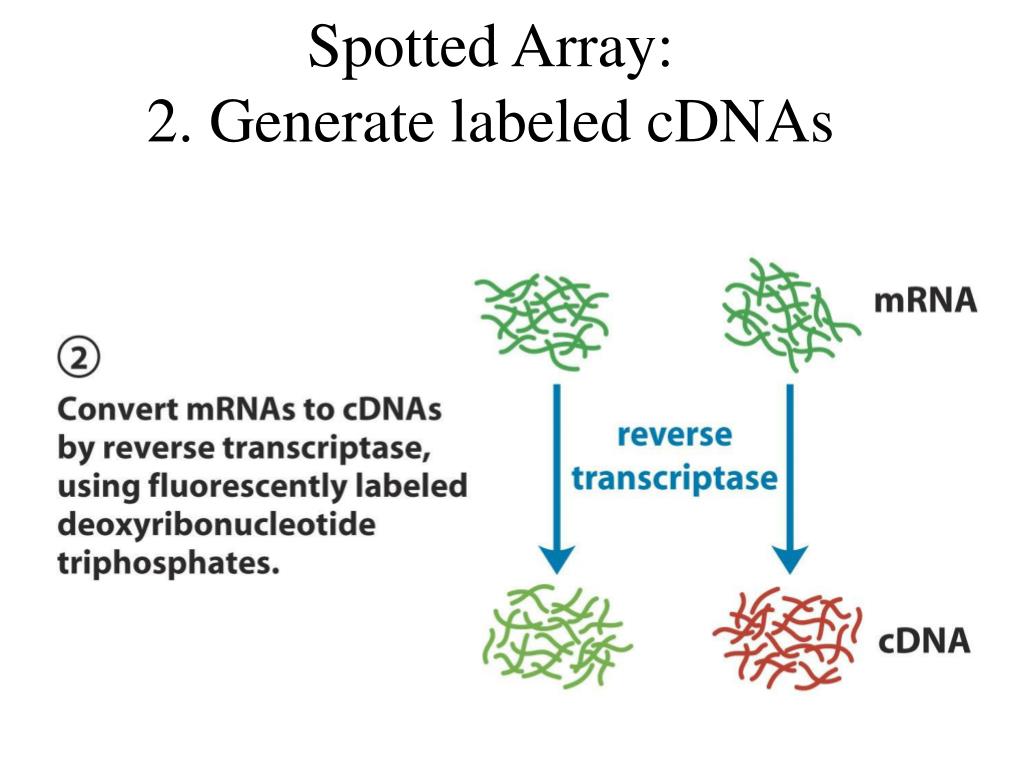 Spotted Array:
2. Generate labeled cDNAs

②
Convert mRNAs to cDNAs by reverse transcriptase, using fluorescently labeled deoxyribonucleotide triphosphates.

mRNA

reverse transcriptase

cDNA